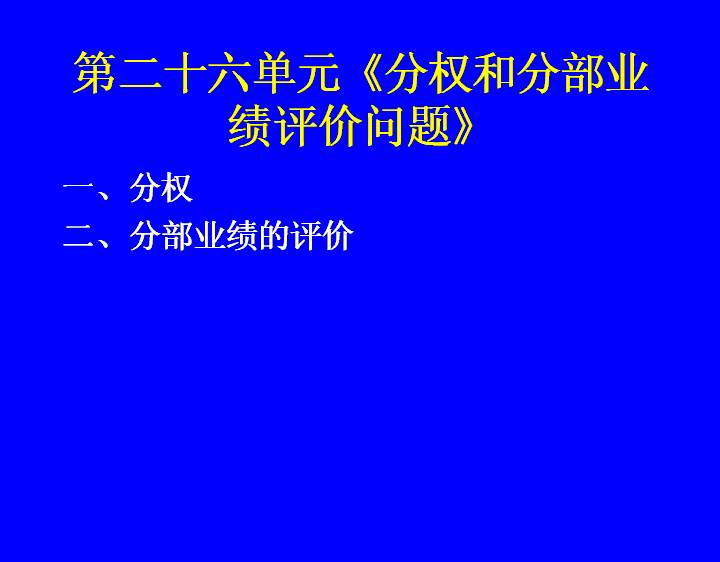 第二十六单元《分权和分部业绩评价问题》

一、分权
二、分部业绩的评价